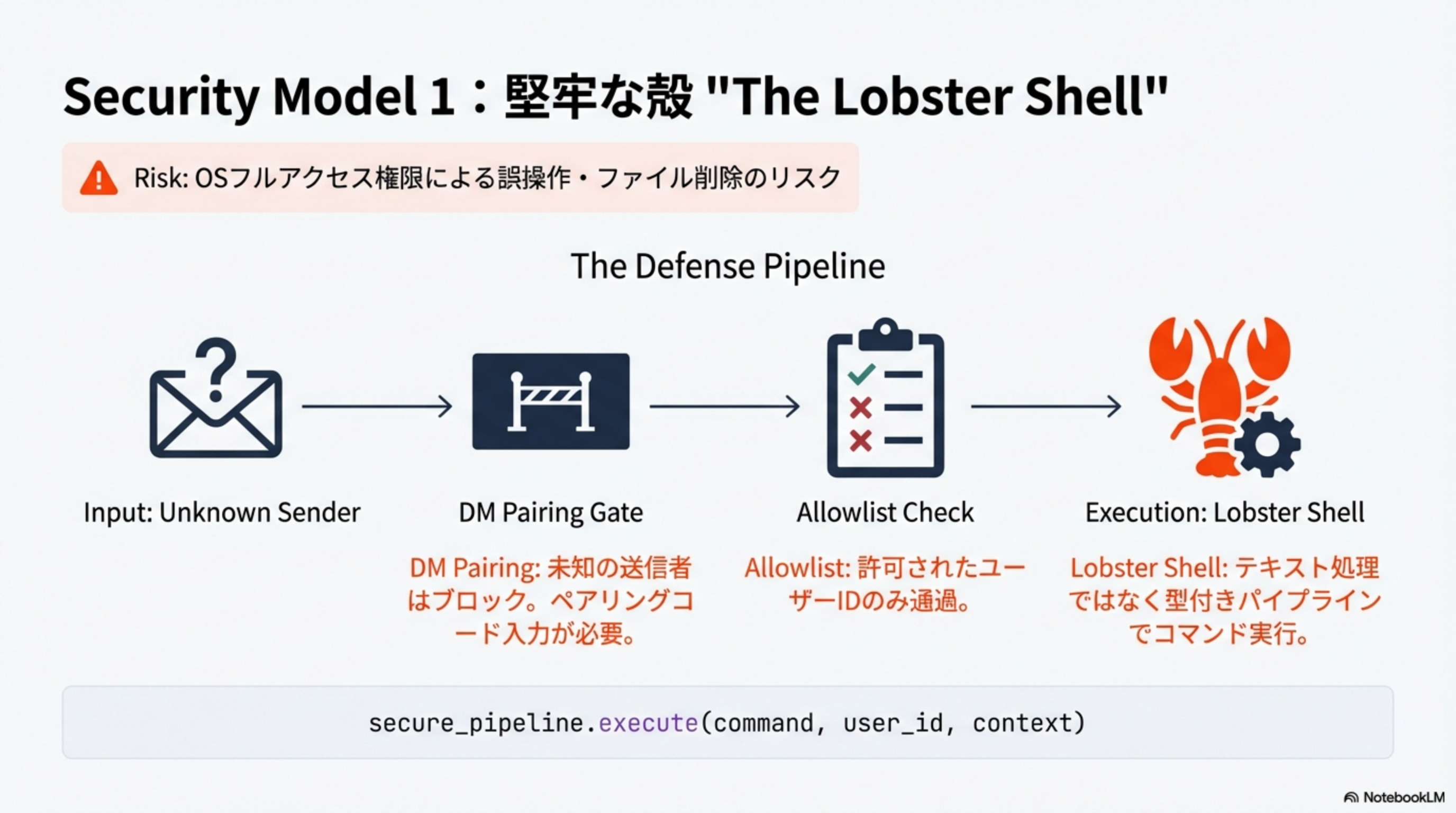 Security Model 1：堅牢な殻 "The Lobster Shell"

Risk: OSフルアクセス権限による誤操作・ファイル削除のリスク

The Defense Pipeline

Input: Unknown Sender

DM Pairing Gate

DM Pairing: 未知の送信者はブロック。ペアリングコード入力が必要。

Allowlist Check

Allowlist: 許可されたユーザーIDのみ通過。

Execution: Lobster Shell

Lobster Shell: テキスト処理ではなく型付きパイプラインでコマンド実行。

secure_pipeline.execute(command, user_id, context)

NotebookLM